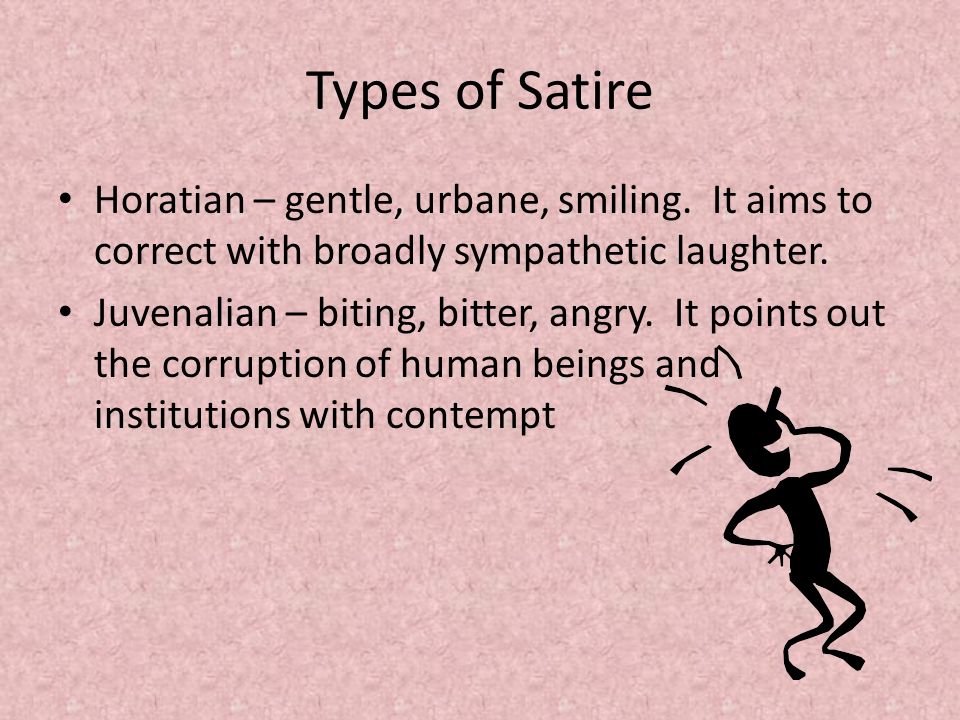 Types of Satire

• Horatian – gentle, urbane, smiling. It aims to correct with broadly sympathetic laughter.

• Juvenalian – biting, bitter, angry. It points out the corruption of human beings and institutions with contempt